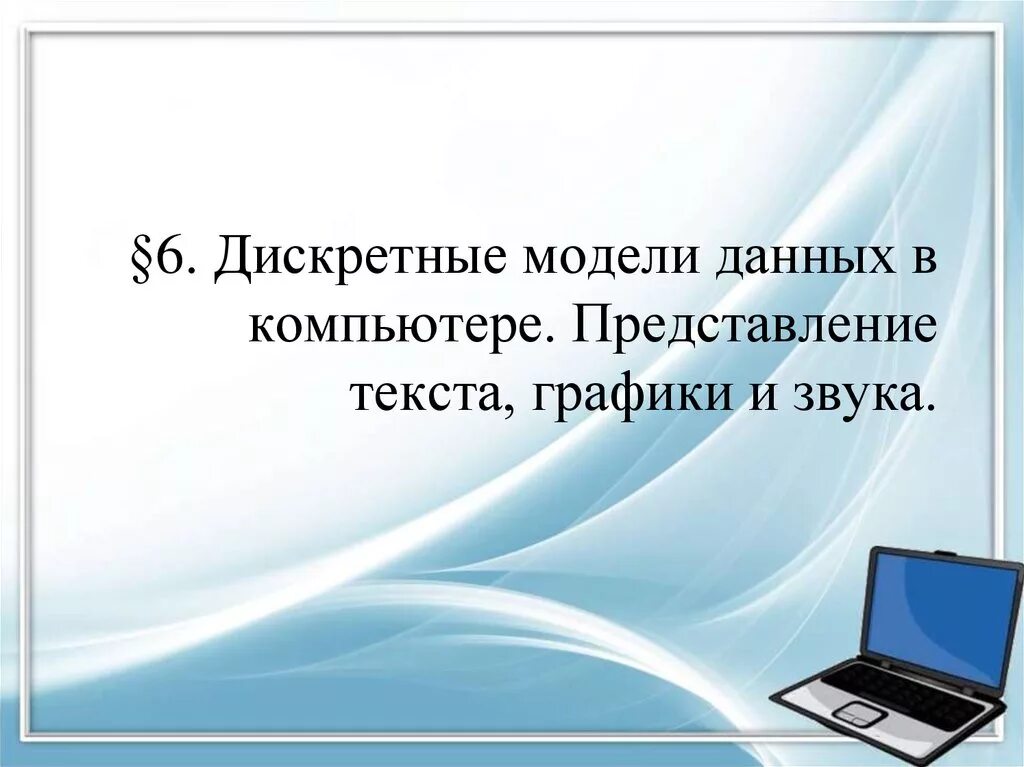 §6. Дискретные модели данных в компьютере. Представление текста, графики и звука.